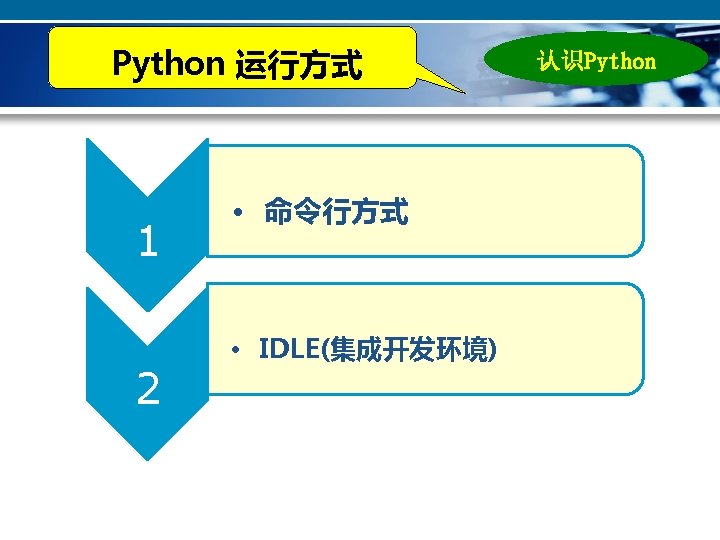 Python 运行方式

认识Python

1

• 命令行方式

2

• IDLE(集成开发环境)